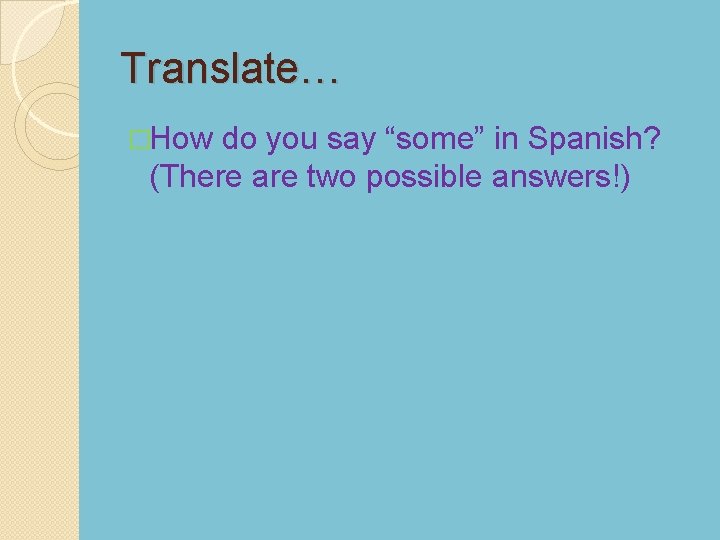 Translate…

□How do you say “some” in Spanish? (There are two possible answers!)